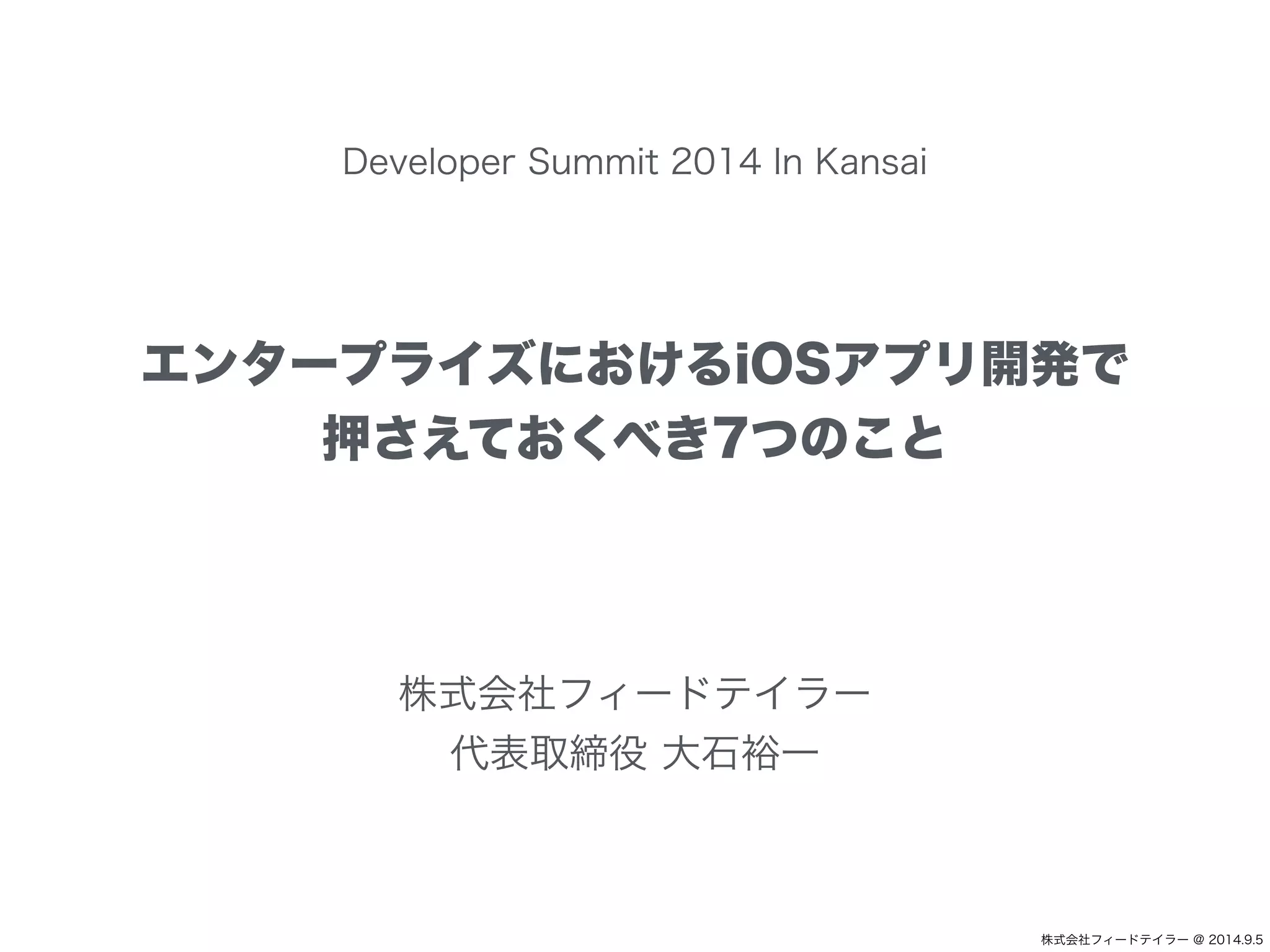 Developer Summit 2014 In Kansai

エンタープライズにおけるiOSアプリ開発で
押さえておくべき7つのこと

株式会社フィードテイラー
代表取締役 大石裕一

株式会社フィードテイラー @ 2014.9.5